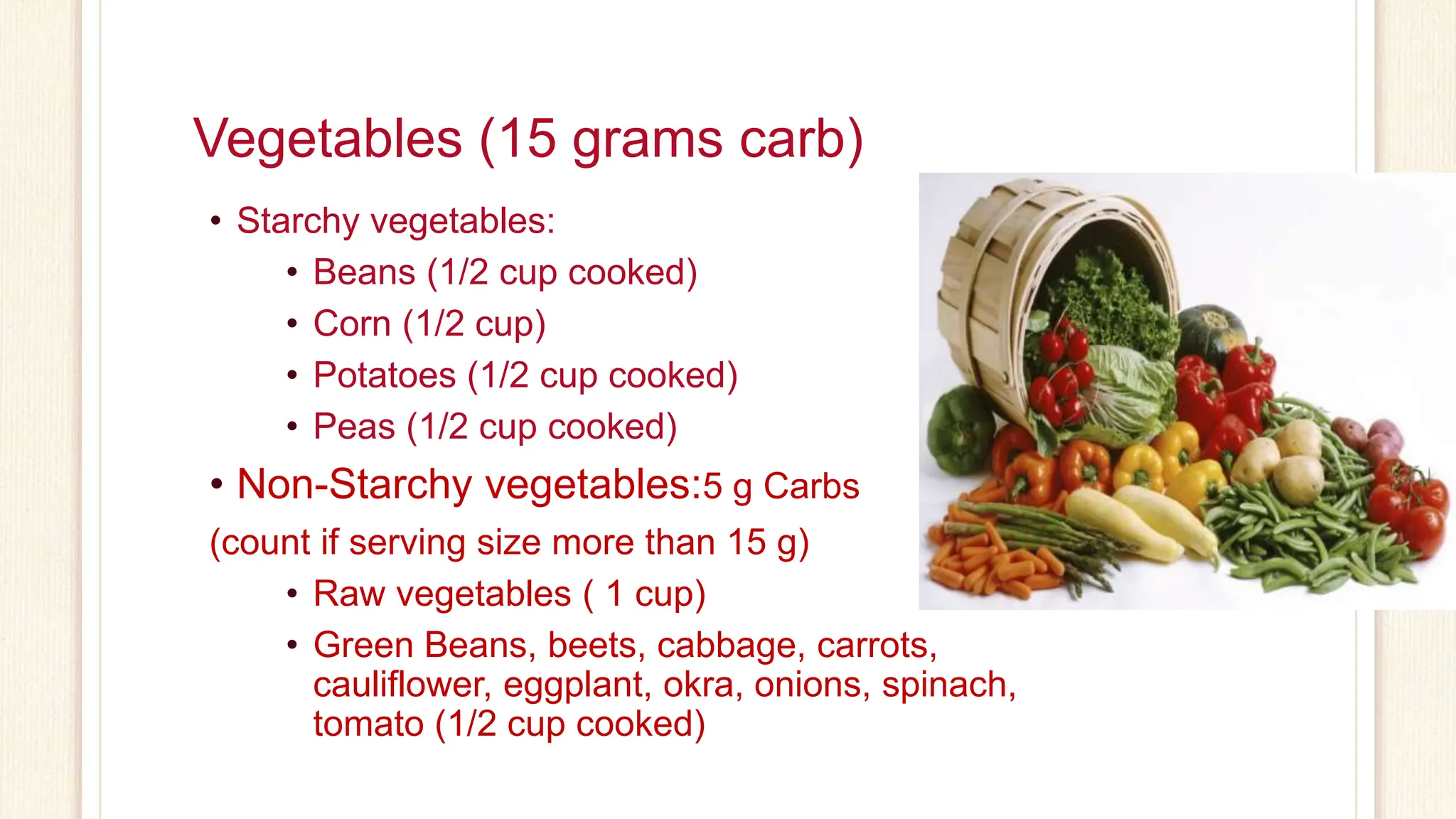 Vegetables (15 grams carb)

• Starchy vegetables:
  • Beans (1/2 cup cooked)
  • Corn (1/2 cup)
  • Potatoes (1/2 cup cooked)
  • Peas (1/2 cup cooked)
• Non-Starchy vegetables:5 g Carbs
(count if serving size more than 15 g)
  • Raw vegetables ( 1 cup)
  • Green Beans, beets, cabbage, carrots, cauliflower, eggplant, okra, onions, spinach, tomato (1/2 cup cooked)